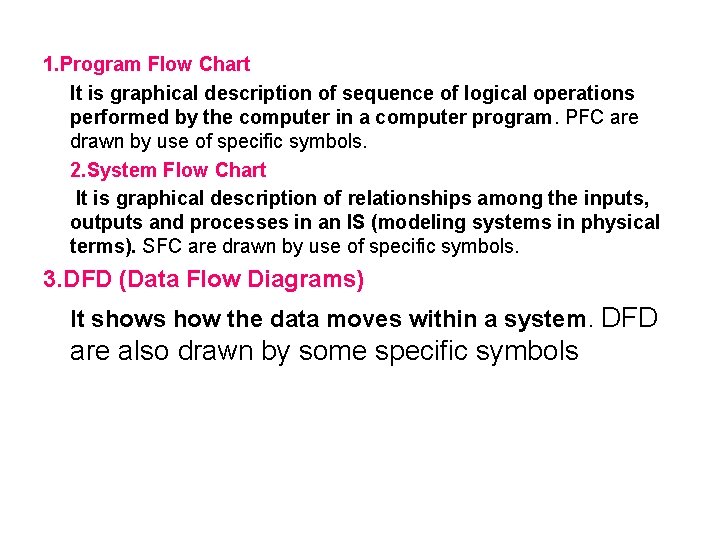 1.Program Flow Chart

It is graphical description of sequence of logical operations performed by the computer in a computer program. PFC are drawn by use of specific symbols.

2.System Flow Chart

It is graphical description of relationships among the inputs, outputs and processes in an IS (modeling systems in physical terms). SFC are drawn by use of specific symbols.

3.DFD (Data Flow Diagrams)

It shows how the data moves within a system. DFD are also drawn by some specific symbols